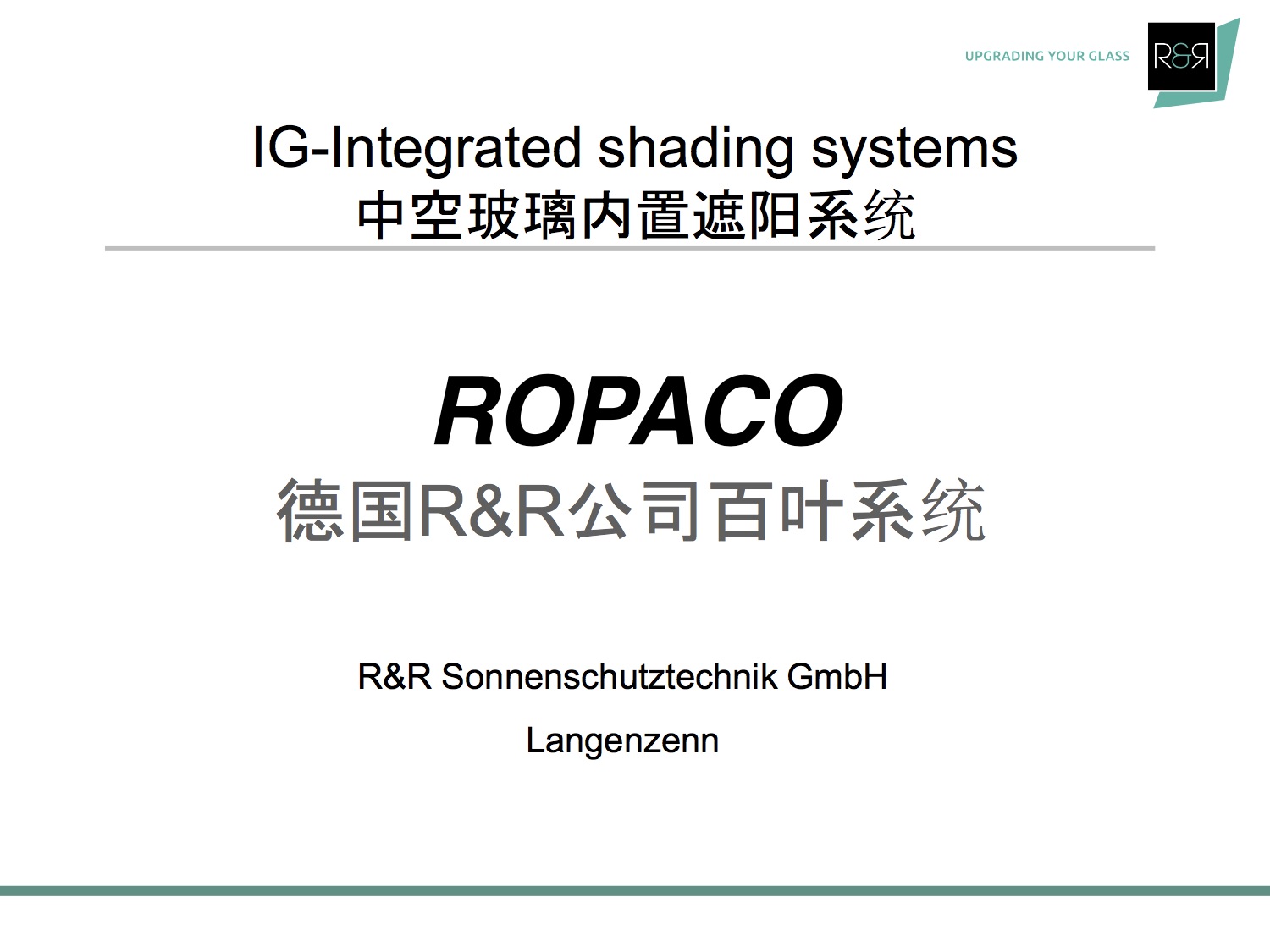 UPGRADING YOUR GLASS

R&R

IG-Integrated shading systems
中空玻璃内置遮阳系统

ROPACO
德国R&R公司百叶系统

R&R Sonnenschutztechnik GmbH

Langenzenn